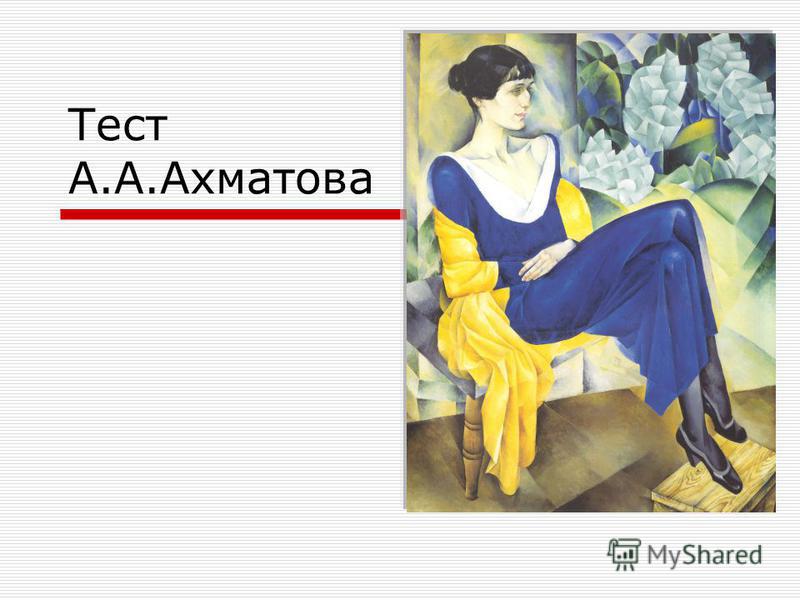 Тест
А.А.Ахматова

MyShared